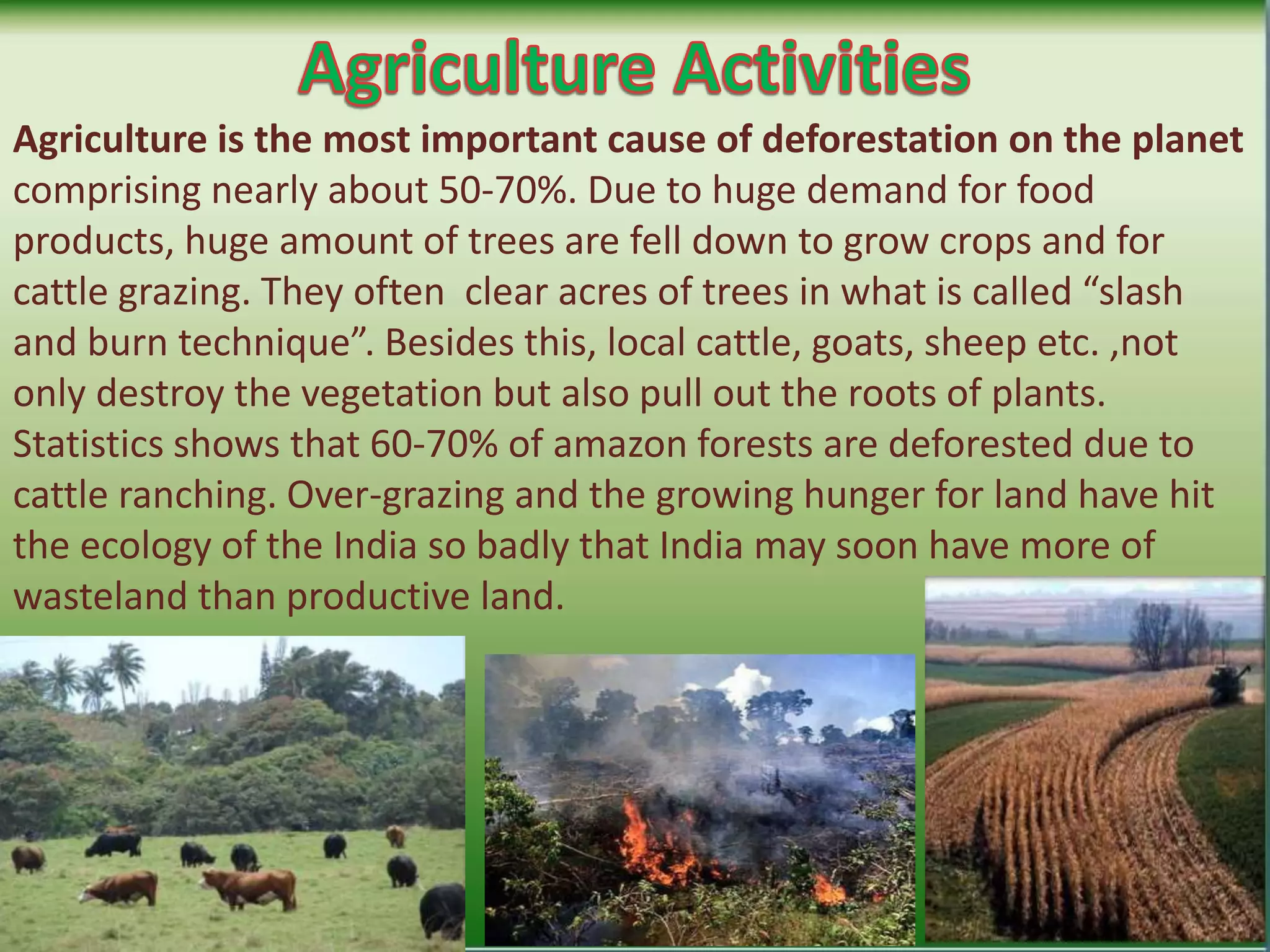 Agriculture Activities

Agriculture is the most important cause of deforestation on the planet comprising nearly about 50-70%. Due to huge demand for food products, huge amount of trees are fell down to grow crops and for cattle grazing. They often  clear acres of trees in what is called “slash and burn technique”. Besides this, local cattle, goats, sheep etc. ,not only destroy the vegetation but also pull out the roots of plants. Statistics shows that 60-70% of amazon forests are deforested due to cattle ranching. Over-grazing and the growing hunger for land have hit the ecology of the India so badly that India may soon have more of wasteland than productive land.